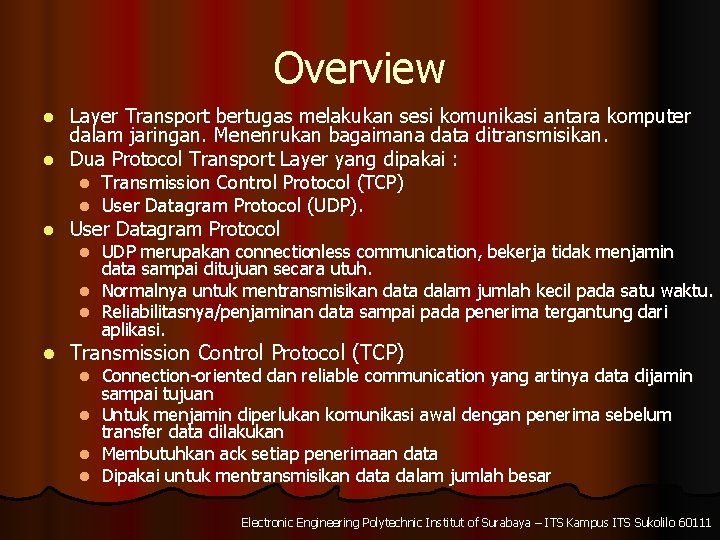 Overview

- Layer Transport bertugas melakukan sesi komunikasi antara komputer dalam jaringan. Menenrukan bagaimana data ditransmisikan.
- Dua Protocol Transport Layer yang dipakai :
  - Transmission Control Protocol (TCP)
  - User Datagram Protocol (UDP).
- User Datagram Protocol
  - UDP merupakan connectionless communication, bekerja tidak menjamin data sampai ditujuan secara utuh.
  - Normalnya untuk mentransmisikan data dalam jumlah kecil pada satu waktu.
  - Reliabilitasnya/penjaminan data sampai pada penerima tergantung dari aplikasi.
- Transmission Control Protocol (TCP)
  - Connection-oriented dan reliable communication yang artinya data dijamin sampai tujuan
  - Untuk menjamin diperlukan komunikasi awal dengan penerima sebelum transfer data dilakukan
  - Membutuhkan ack setiap penerimaan data
  - Dipakai untuk mentransmisikan data dalam jumlah besar

Electronic Engineering Polytechnic Institut of Surabaya – ITS Kampus ITS Sukolilo 60111